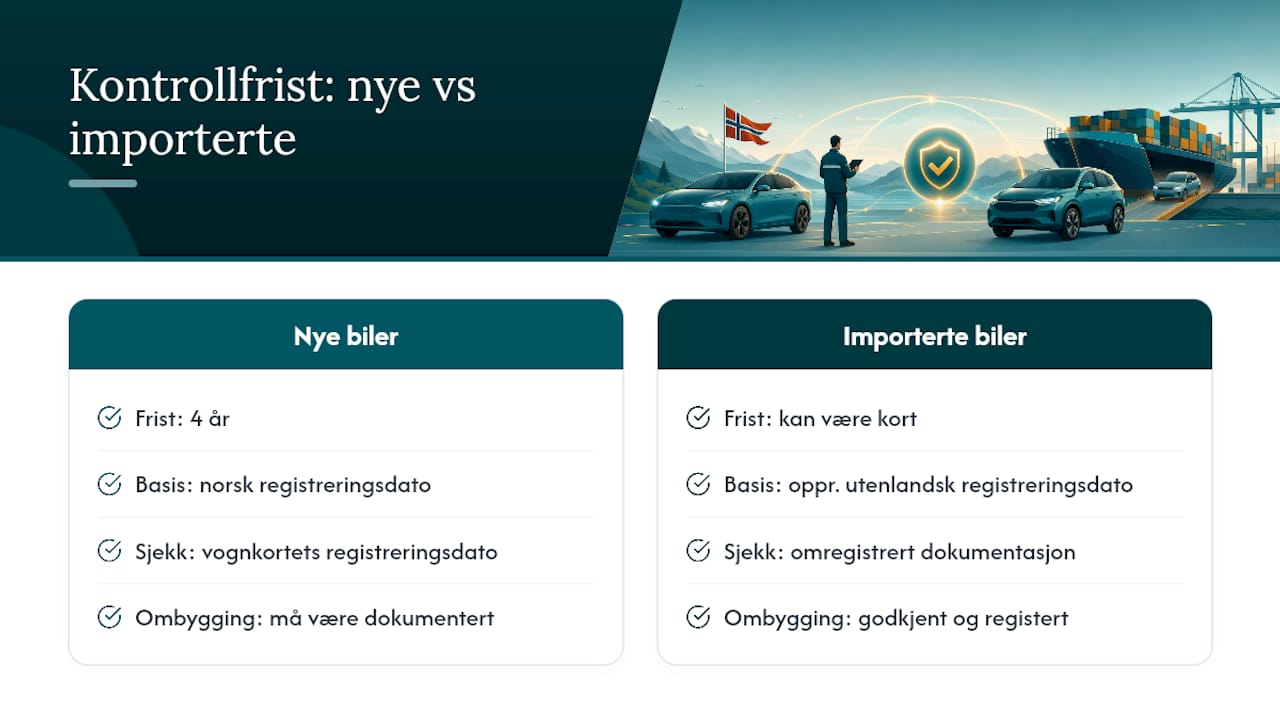 Kontrollfrist: nye vs importerte

Nye biler

Frist: 4 år

Basis: norsk registreringsdato

Sjekk: vognkortets registreringsdato

Ombygging: må være dokumentert

Importerte biler

Frist: kan være kort

Basis: oppr. utenlandsk registreringsdato

Sjekk: omregistrert dokumentasjon

Ombygging: godkjent og registert